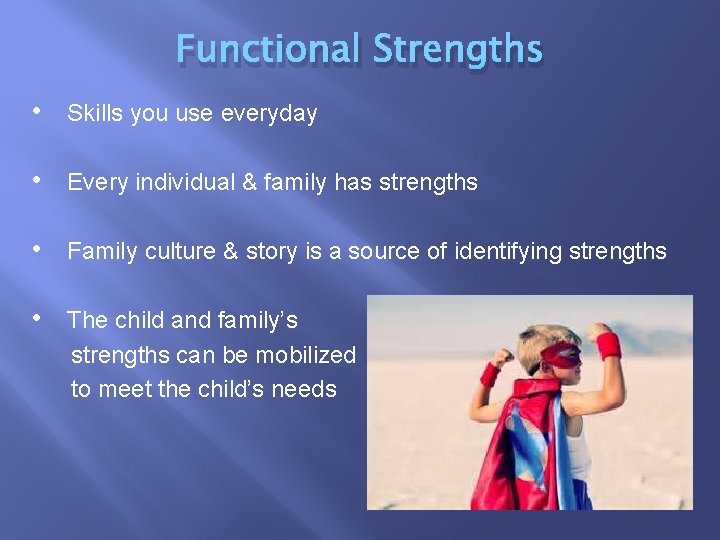 Functional Strengths

• Skills you use everyday

• Every individual & family has strengths

• Family culture & story is a source of identifying strengths

• The child and family's strengths can be mobilized to meet the child's needs